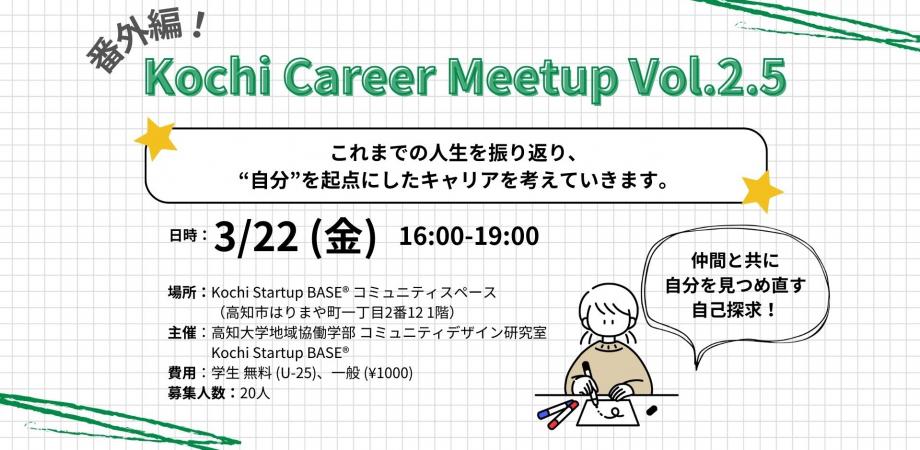 番外編！
Kochi Career Meetup Vol.2.5

これまでの人生を振り返り、
“自分”を起点にしたキャリアを考えていきます。

日時：3/22 (金) 16:00-19:00

場所：Kochi Startup BASE® コミュニティスペース
（高知市はりまや町一丁目2番12 1階）
主催：高知大学地域協働学部 コミュニティデザイン研究室
Kochi Startup BASE®
費用：学生 無料 (U-25)、一般 (¥1000)
募集人数：20人

仲間と共に
自分を見つめ直す
自己探求！